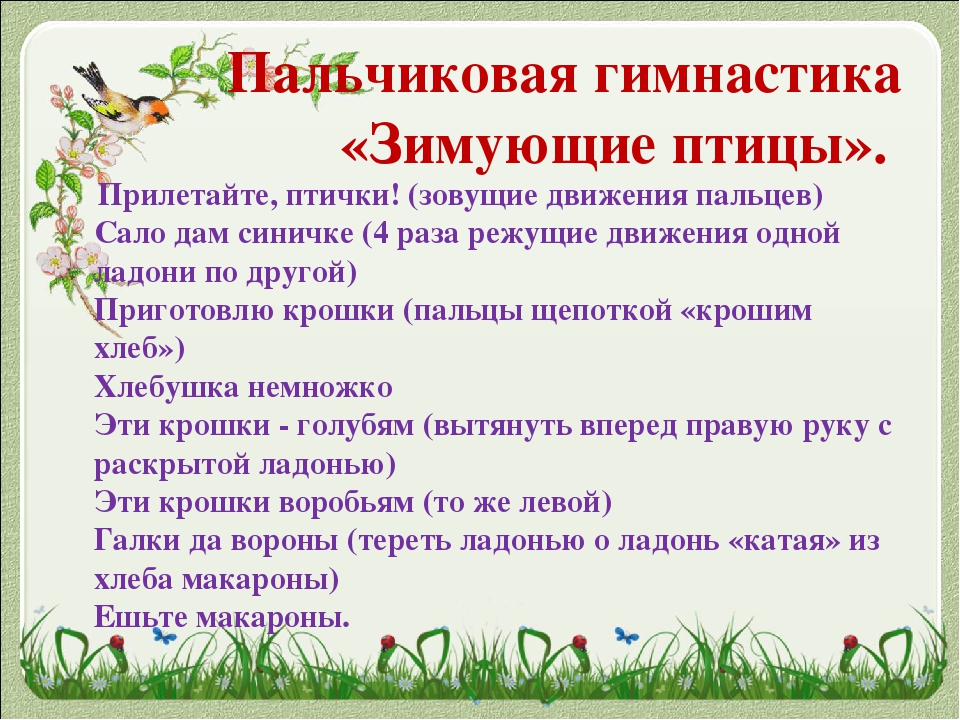 Пальчиковая гимнастика «Зимующие птицы».

Прилетайте, птички! (зовущие движения пальцев)
Сало дам синичке (4 раза режущие движения одной ладони по другой)
Приготовлю крошки (пальцы щепоткой «крошим хлеб»)
Хлебушка немножко
Эти крошки - голубям (вытянуть вперед правую руку с раскрытой ладонью)
Эти крошки воробьям (то же левой)
Галки да вороны (тереть ладонью о ладонь «катая» из хлеба макароны)
Ешьте макароны.